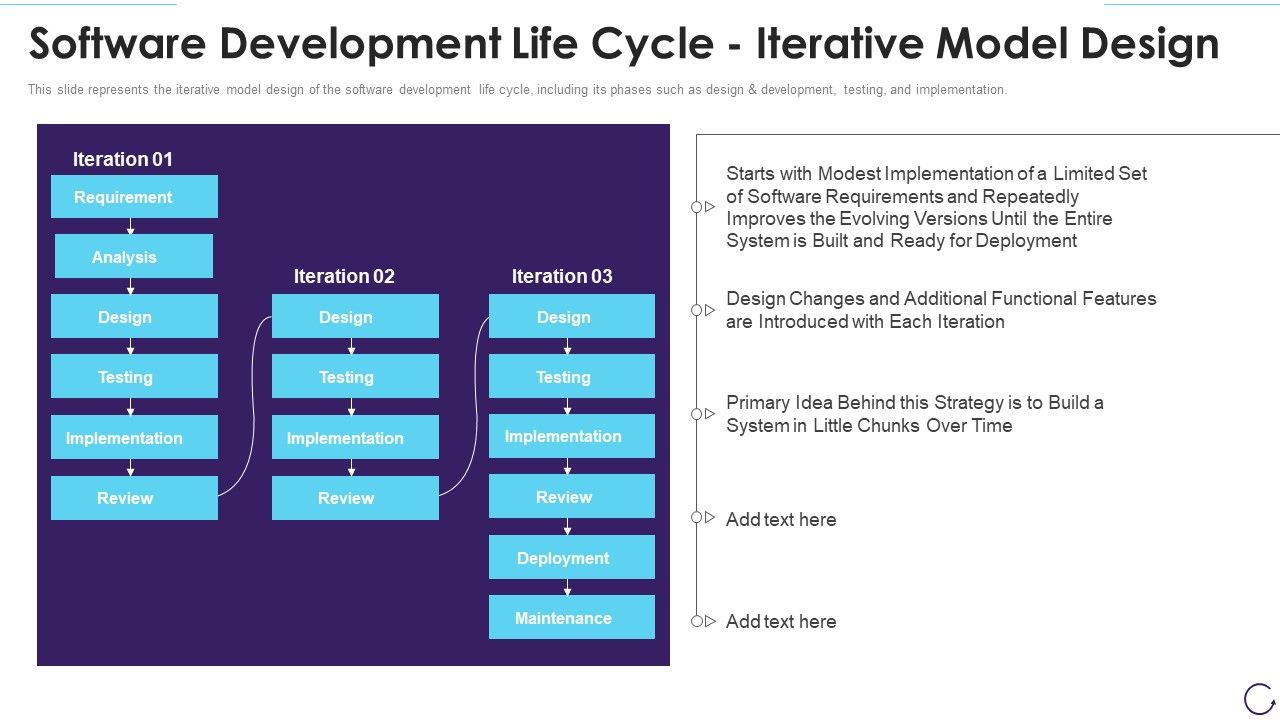 Software Development Life Cycle - Iterative Model Design

This slide represents the iterative model design of the software development life cycle, including its phases such as design & development, testing, and implementation.

Iteration 01

Requirement

Analysis

Design

Testing

Implementation

Review

Iteration 02

Design

Testing

Implementation

Review

Iteration 03

Design

Testing

Implementation

Review

Deployment

Maintenance

Starts with Modest Implementation of a Limited Set of Software Requirements and Repeatedly Improves the Evolving Versions Until the Entire System is Built and Ready for Deployment

Design Changes and Additional Functional Features are Introduced with Each Iteration

Primary Idea Behind this Strategy is to Build a System in Little Chunks Over Time

Add text here

Add text here